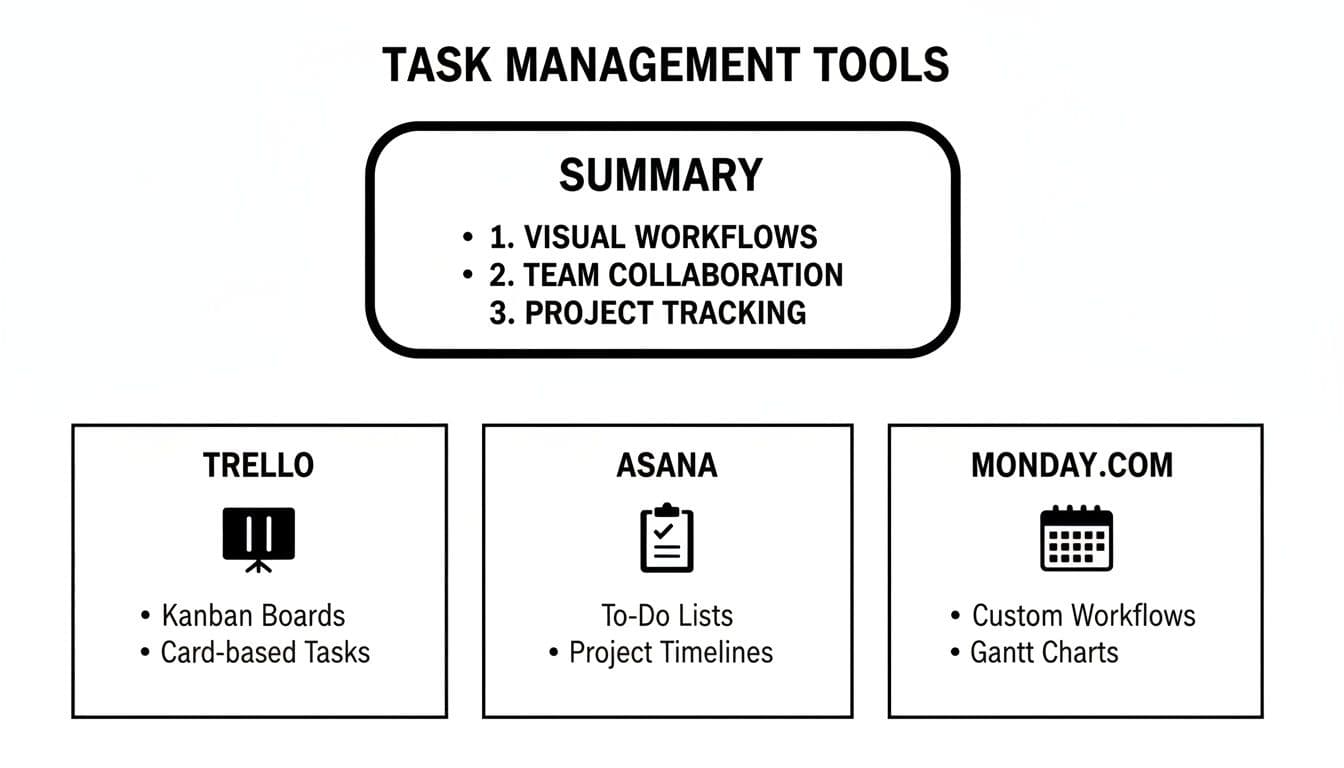 TASK MANAGEMENT TOOLS

SUMMARY

• 1. VISUAL WORKFLOWS
• 2. TEAM COLLABORATION
3. PROJECT TRACKING

TRELLO

• Kanban Boards
• Card-based Tasks

ASANA

To-Do Lists
• Project Timelines

MONDAY.COM

• Custom Workflows
• Gantt Charts